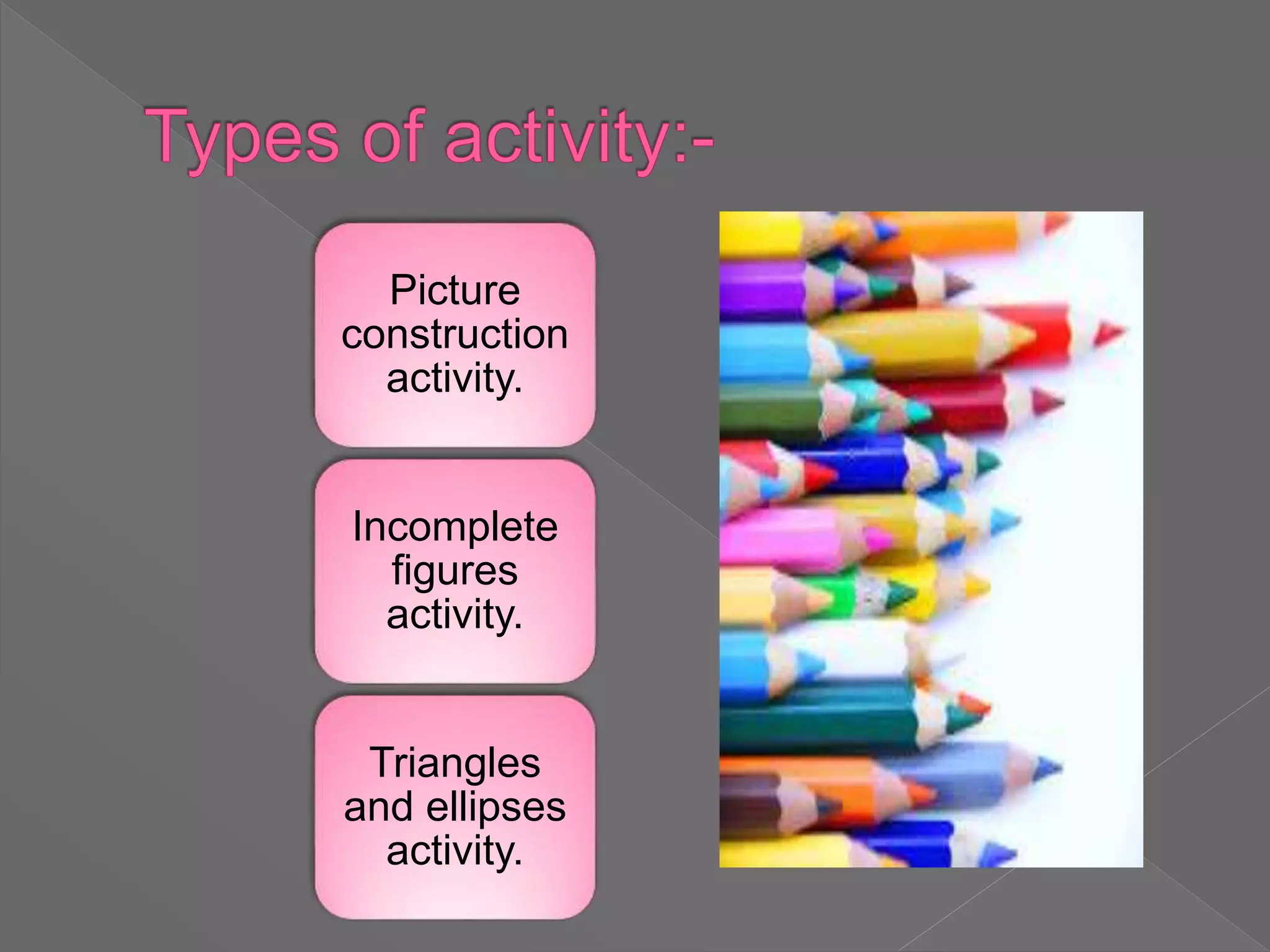 Types of activity:-

Picture construction activity.

Incomplete figures activity.

Triangles and ellipses activity.